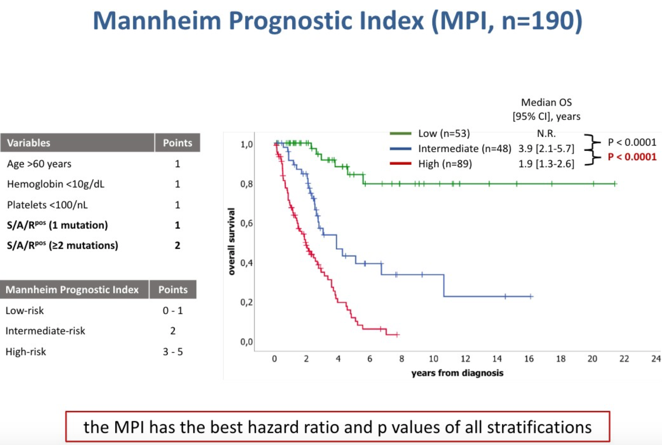 Mannheim Prognostic Index (MPI, n=190)

| Variables | Points |
|---|---|
| Age >60 years | 1 |
| Hemoglobin <10g/dL | 1 |
| Platelets <100/nL | 1 |
| S/A/R$^{pos}$ (1 mutation) | 1 |
| S/A/R$^{pos}$ (≥2 mutations) | 2 |

| Mannheim Prognostic Index | Points |
|---|---|
| Low-risk | 0 - 1 |
| Intermediate-risk | 2 |
| High-risk | 3 - 5 |

Median OS [95% CI], years

Low (n=53) N.R.
Intermediate (n=48) 3.9 [2.1-5.7]
High (n=89) 1.9 [1.3-2.6]

P < 0.0001
P < 0.0001

overall survival

1,0
0,8
0,6
0,4
0,2
0,0

0 2 4 6 8 10 12 14 16 18 20 22 24

years from diagnosis

the MPI has the best hazard ratio and p values of all stratifications